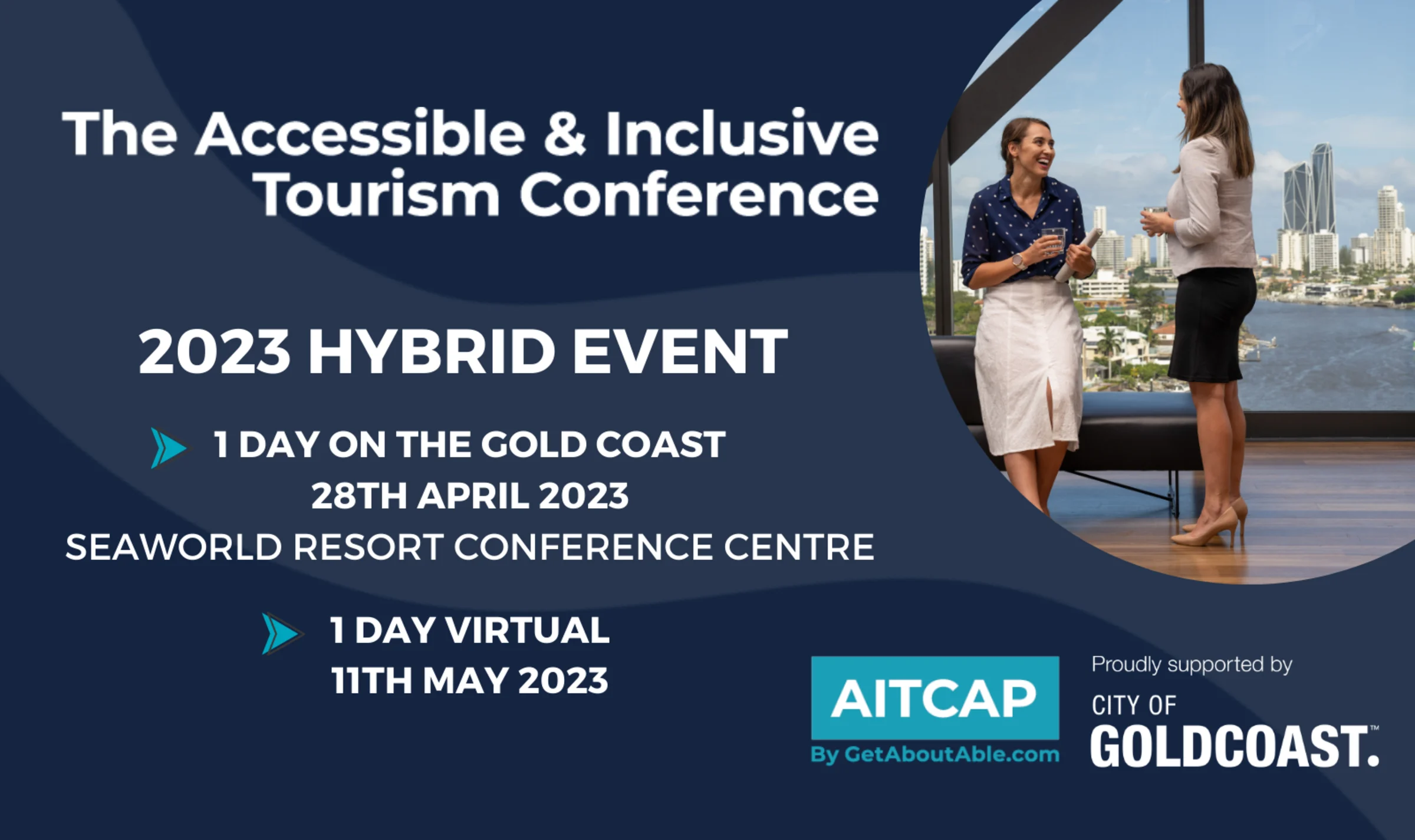 The Accessible & Inclusive Tourism Conference

2023 HYBRID EVENT

1 DAY ON THE GOLD COAST
28TH APRIL 2023
SEAWORLD RESORT CONFERENCE CENTRE

1 DAY VIRTUAL
11TH MAY 2023

AITCAP
By GetAboutAble.com

Proudly supported by
CITY OF
GOLDCOAST.™